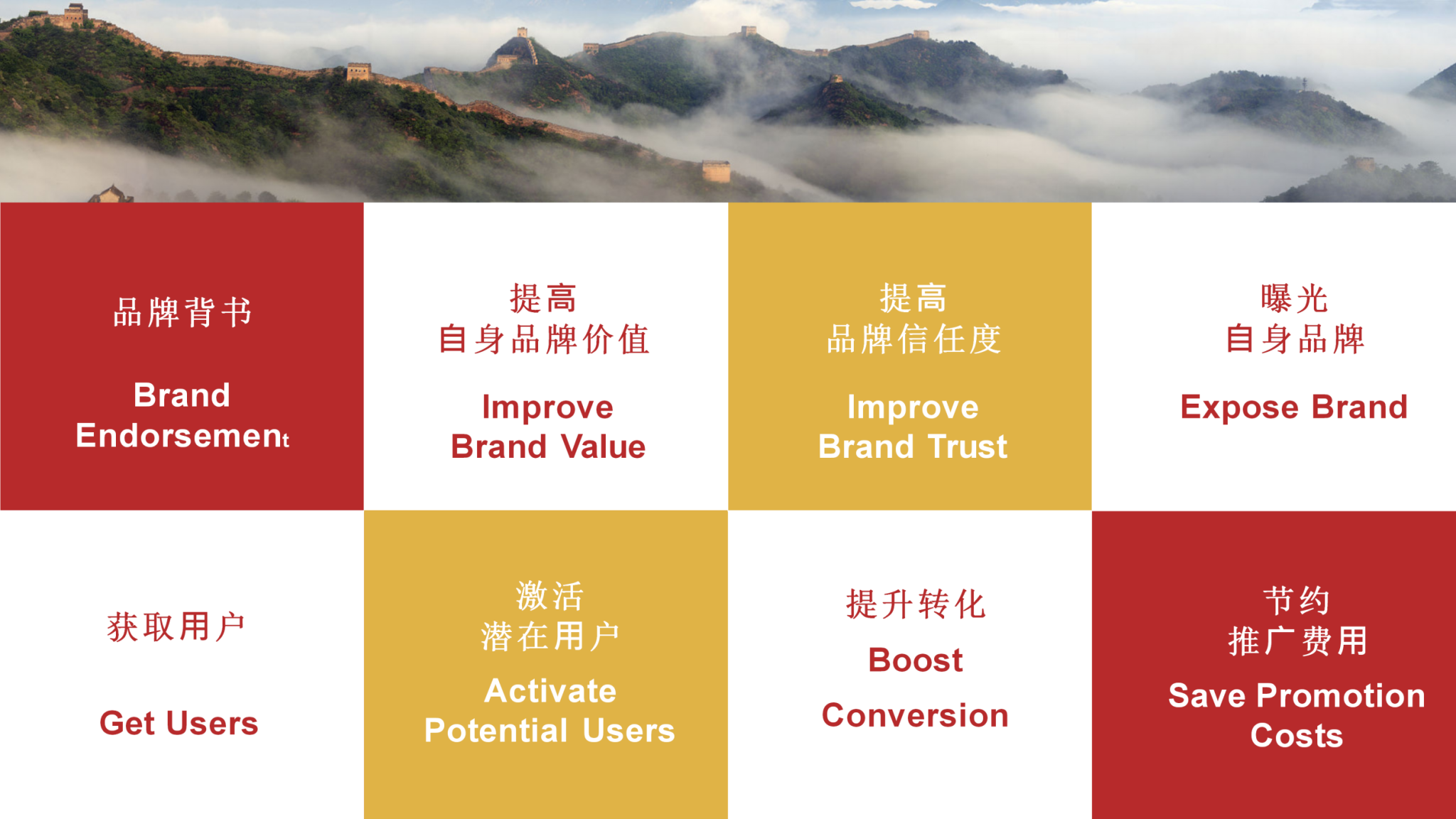 品牌背书

Brand Endorsement

提高
自身品牌价值

Improve Brand Value

提高
品牌信任度

Improve Brand Trust

曝光
自身品牌

Expose Brand

获取用户

Get Users

激活
潜在用户

Activate Potential Users

提升转化

Boost

Conversion

节约
推广费用

Save Promotion Costs